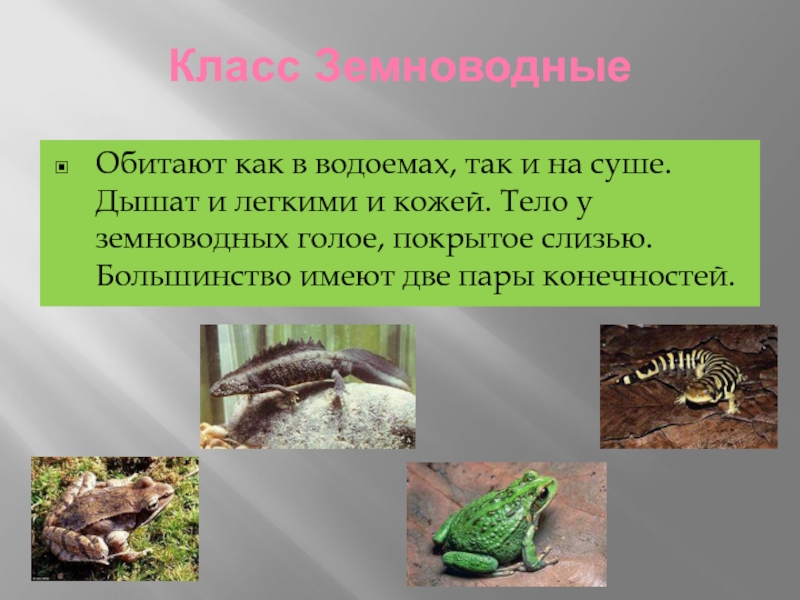 Класс Земноводные

Обитают как в водоемах, так и на суше. Дышат и легкими и кожей. Тело у земноводных голое, покрытое слизью. Большинство имеют две пары конечностей.